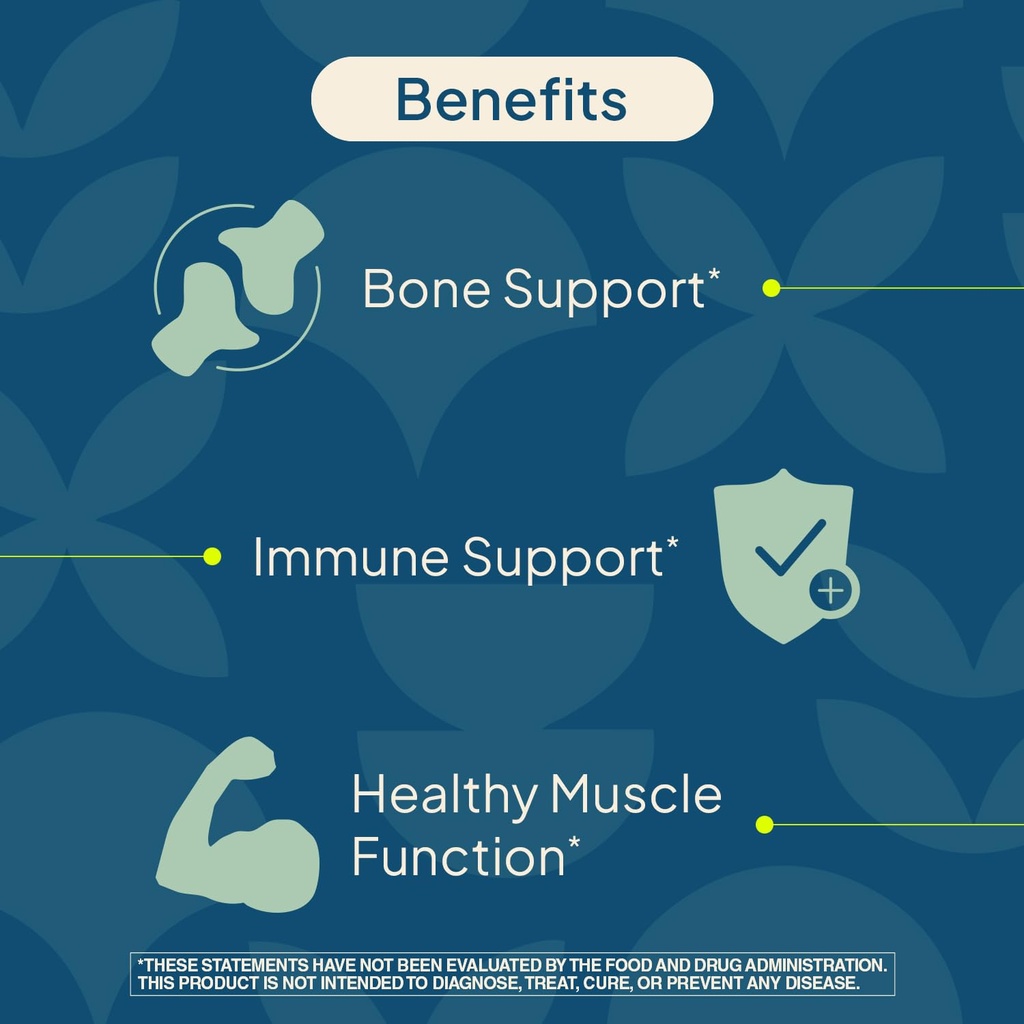 Benefits

Bone Support*

Immune Support*

Healthy Muscle Function*

*THESE STATEMENTS HAVE NOT BEEN EVALUATED BY THE FOOD AND DRUG ADMINISTRATION. THIS PRODUCT IS NOT INTENDED TO DIAGNOSE, TREAT, CURE, OR PREVENT ANY DISEASE.